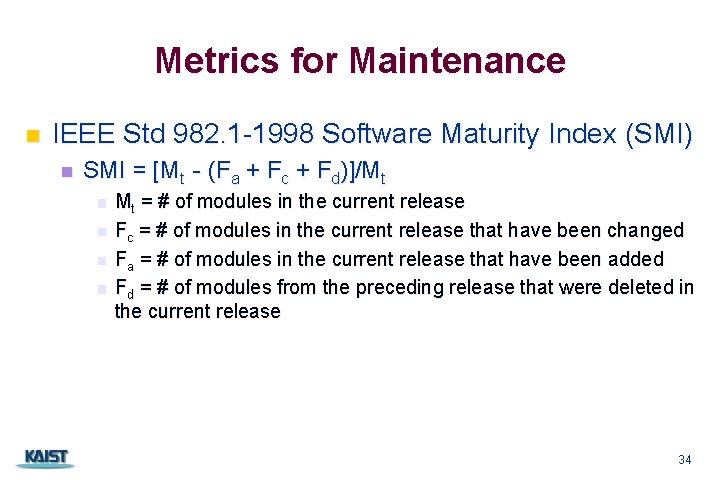 Metrics for Maintenance

IEEE Std 982.1-1998 Software Maturity Index (SMI)

SMI = $[M_t - (F_a + F_c + F_d)]/M_t$

$M_t$ = # of modules in the current release

$F_c$ = # of modules in the current release that have been changed

$F_a$ = # of modules in the current release that have been added

$F_d$ = # of modules from the preceding release that were deleted in the current release

KAIST

34